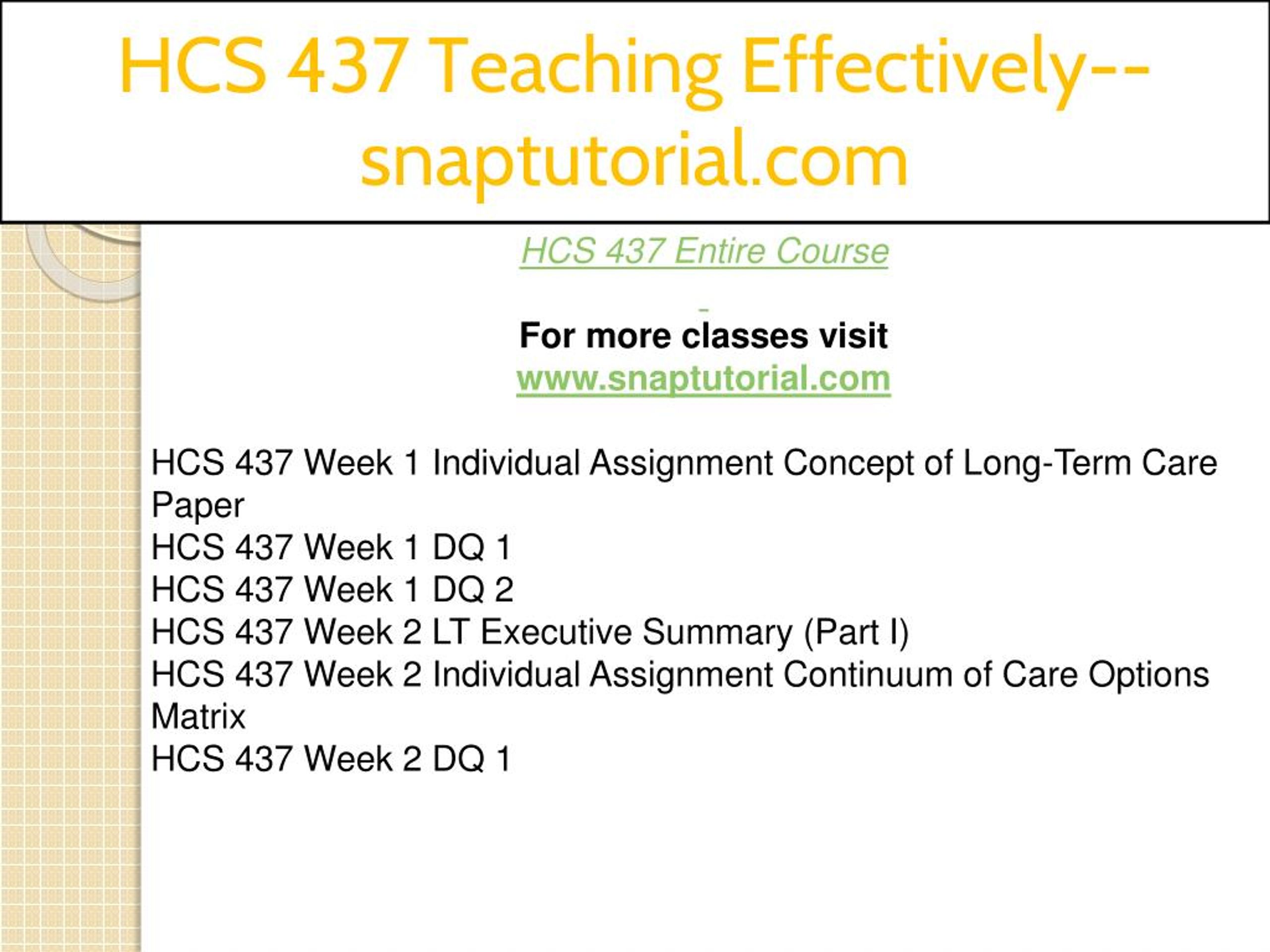 HCS 437 Teaching Effectively--snaptutorial.com

HCS 437 Entire Course

For more classes visit
www.snaptutorial.com

HCS 437 Week 1 Individual Assignment Concept of Long-Term Care Paper
HCS 437 Week 1 DQ 1
HCS 437 Week 1 DQ 2
HCS 437 Week 2 LT Executive Summary (Part I)
HCS 437 Week 2 Individual Assignment Continuum of Care Options Matrix
HCS 437 Week 2 DQ 1